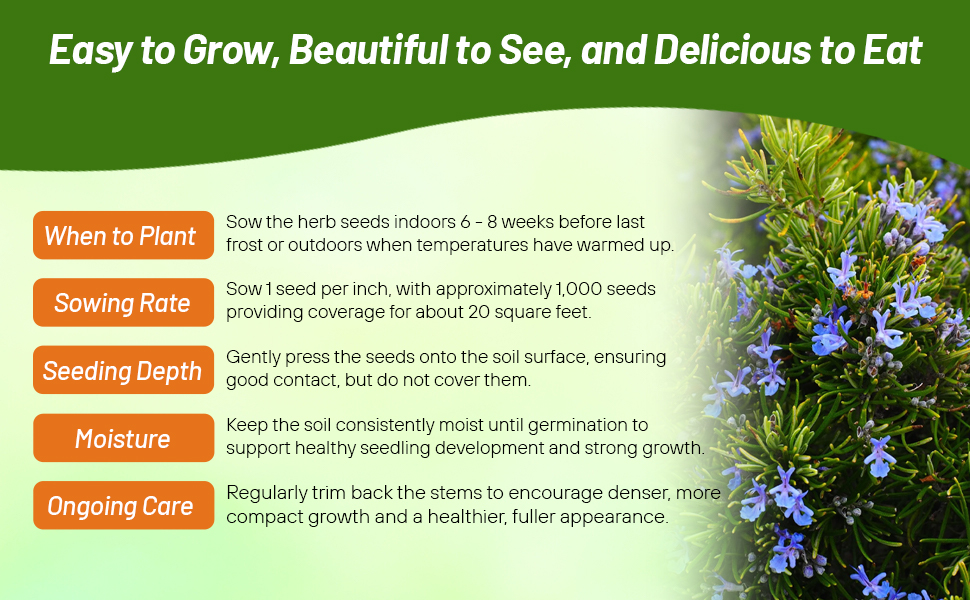 Easy to Grow, Beautiful to See, and Delicious to Eat

When to Plant
Sow the herb seeds indoors 6 - 8 weeks before last frost or outdoors when temperatures have warmed up.

Sowing Rate
Sow 1 seed per inch, with approximately 1,000 seeds providing coverage for about 20 square feet.

Seeding Depth
Gently press the seeds onto the soil surface, ensuring good contact, but do not cover them.

Moisture
Keep the soil consistently moist until germination to support healthy seedling development and strong growth.

Ongoing Care
Regularly trim back the stems to encourage denser, more compact growth and a healthier, fuller appearance.